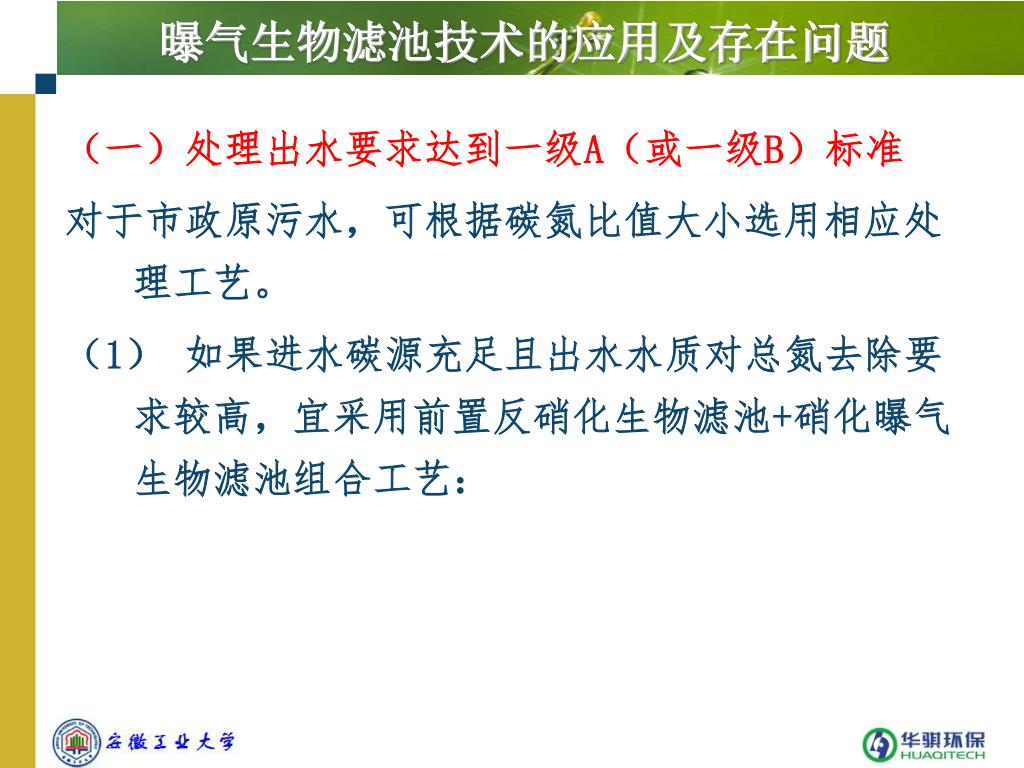 曝气生物滤池技术的应用及存在问题

（一）处理出水要求达到一级A（或一级B）标准

对于市政原污水，可根据碳氮比值大小选用相应处理工艺。

（1） 如果进水碳源充足且出水水质对总氮去除要求较高，宜采用前置反硝化生物滤池+硝化曝气生物滤池组合工艺：

安徽工业大学

华骐环保
HUAQITECH